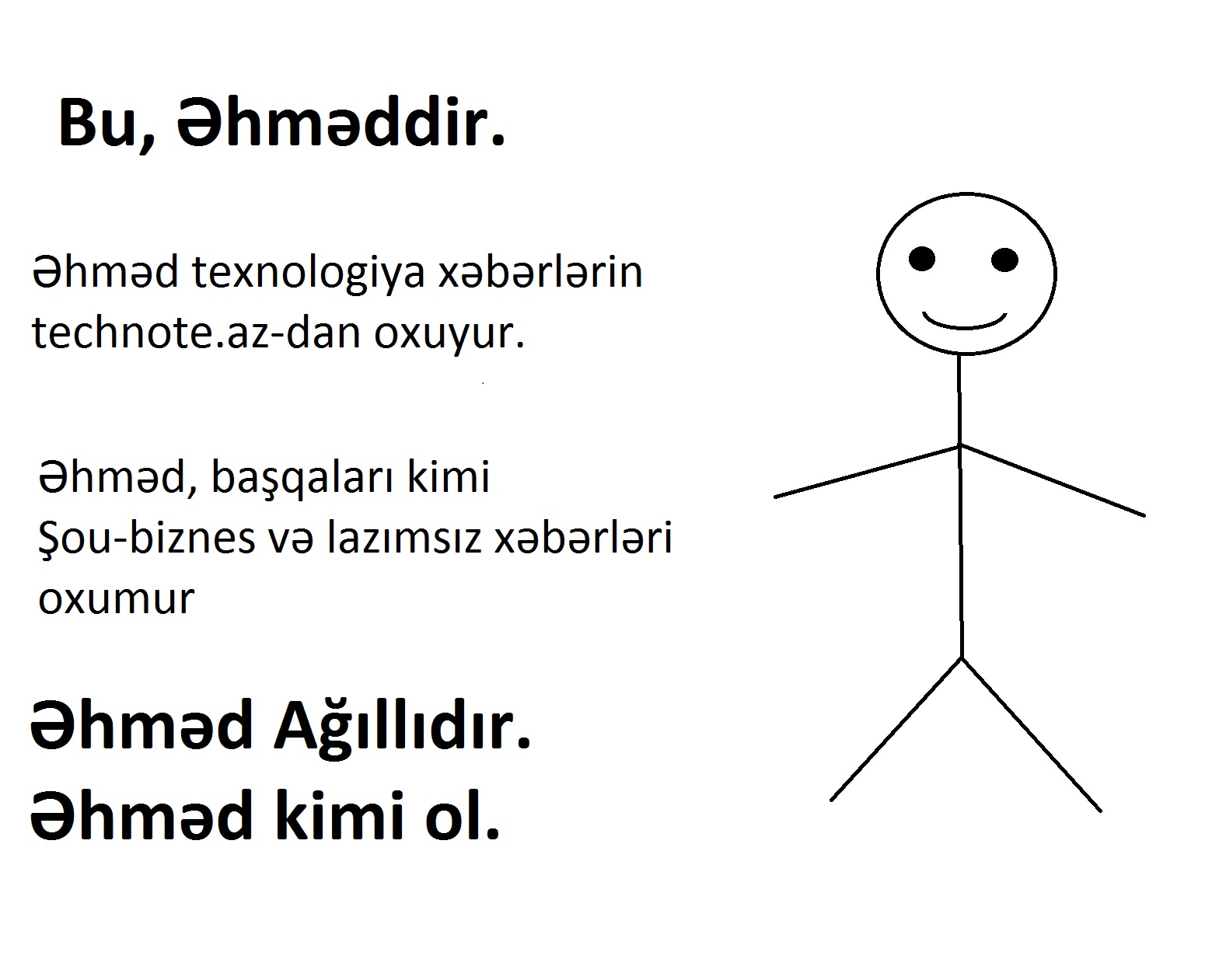 Bu, Əhməddir.

Əhməd texnologiya xəbərlərin technote.az-dan oxuyur.

Əhməd, başqaları kimi Şou-biznes və lazımsız xəbərləri oxumur

Əhməd Ağıllıdır.
Əhməd kimi ol.